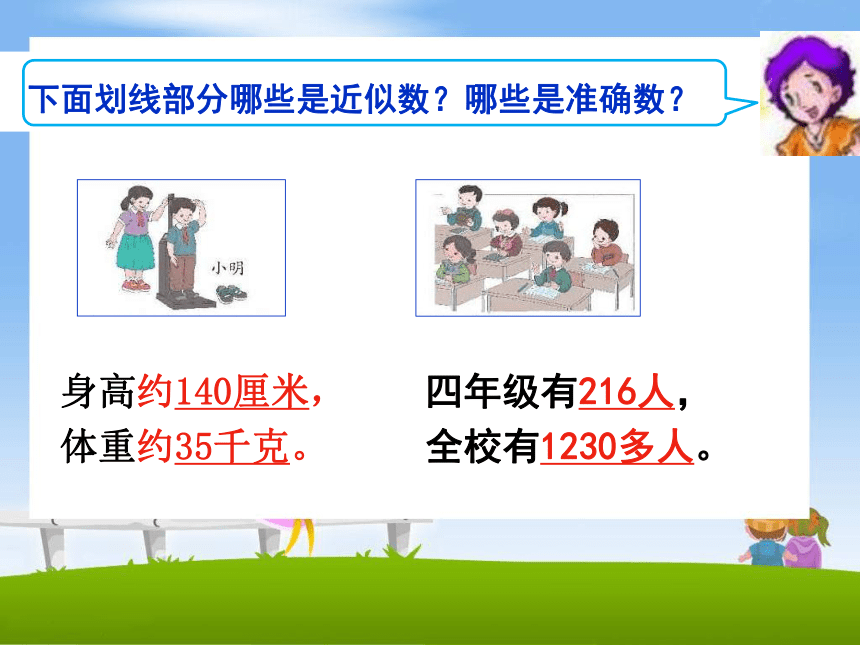 下面划线部分哪些是近似数？哪些是准确数？

小明

身高约140厘米，
体重约35千克。

四年级有216人，
全校有1230多人。